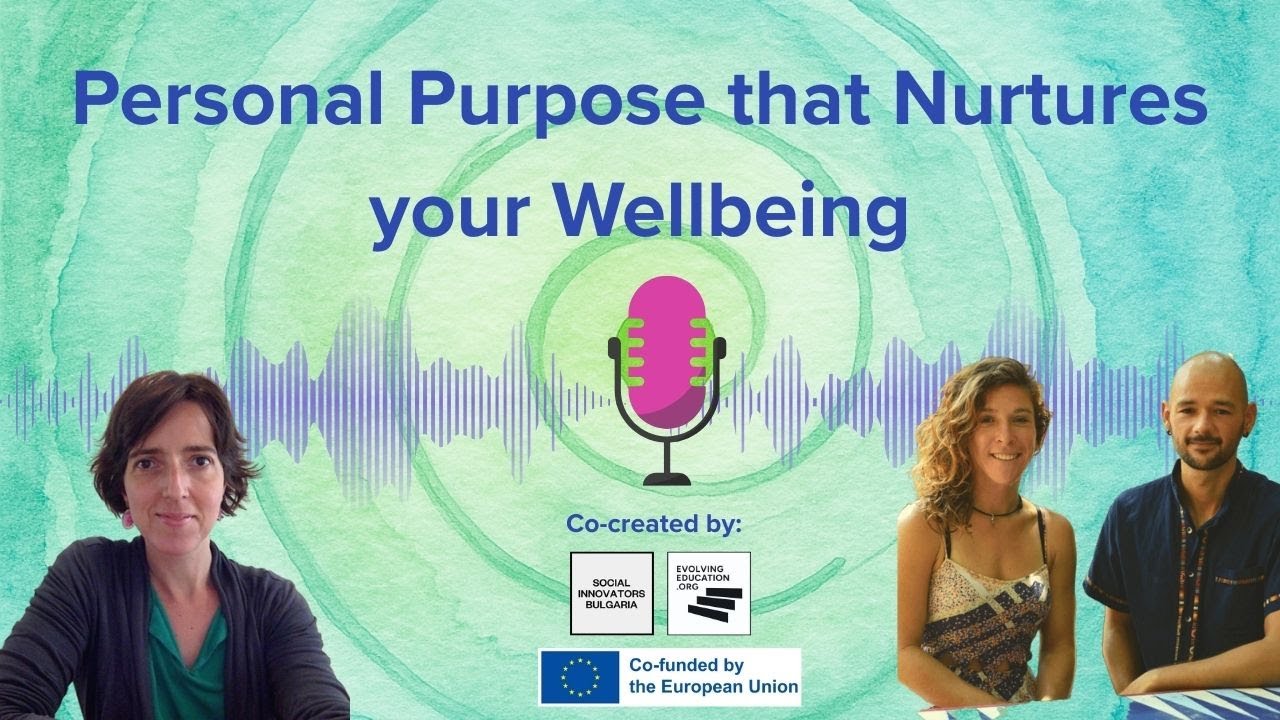 Personal Purpose that Nurtures your Wellbeing

Co-created by:

SOCIAL INNOVATORS BULGARIA

EVOLVING EDUCATION .ORG

Co-funded by the European Union